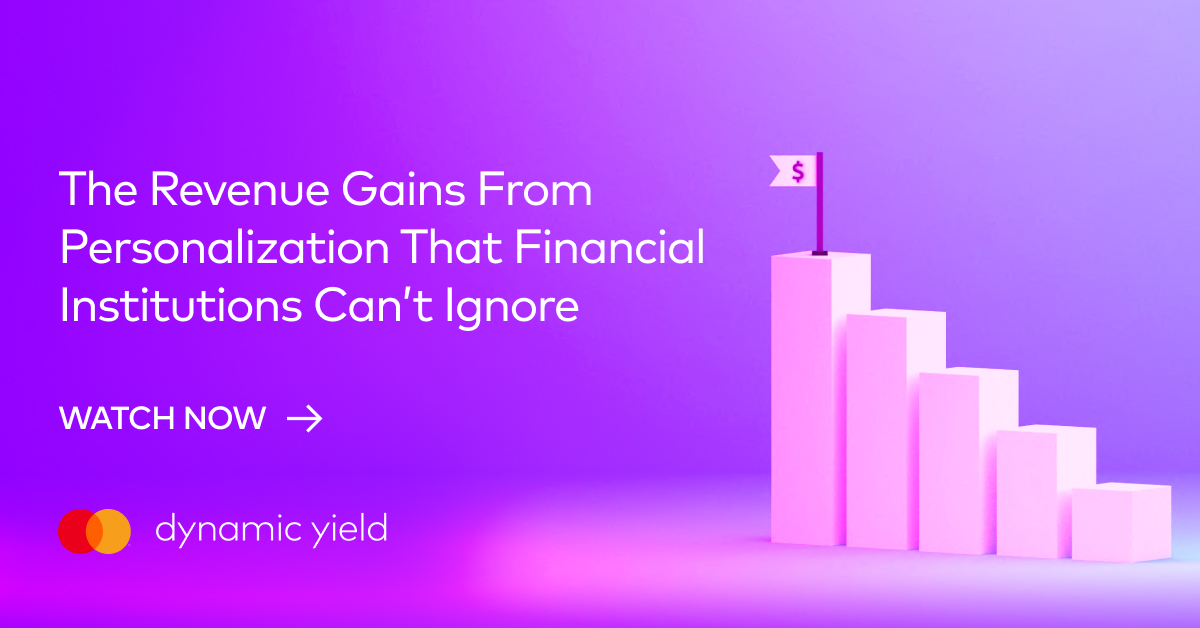 The Revenue Gains From Personalization That Financial Institutions Can't Ignore

WATCH NOW →

dynamic yield

$